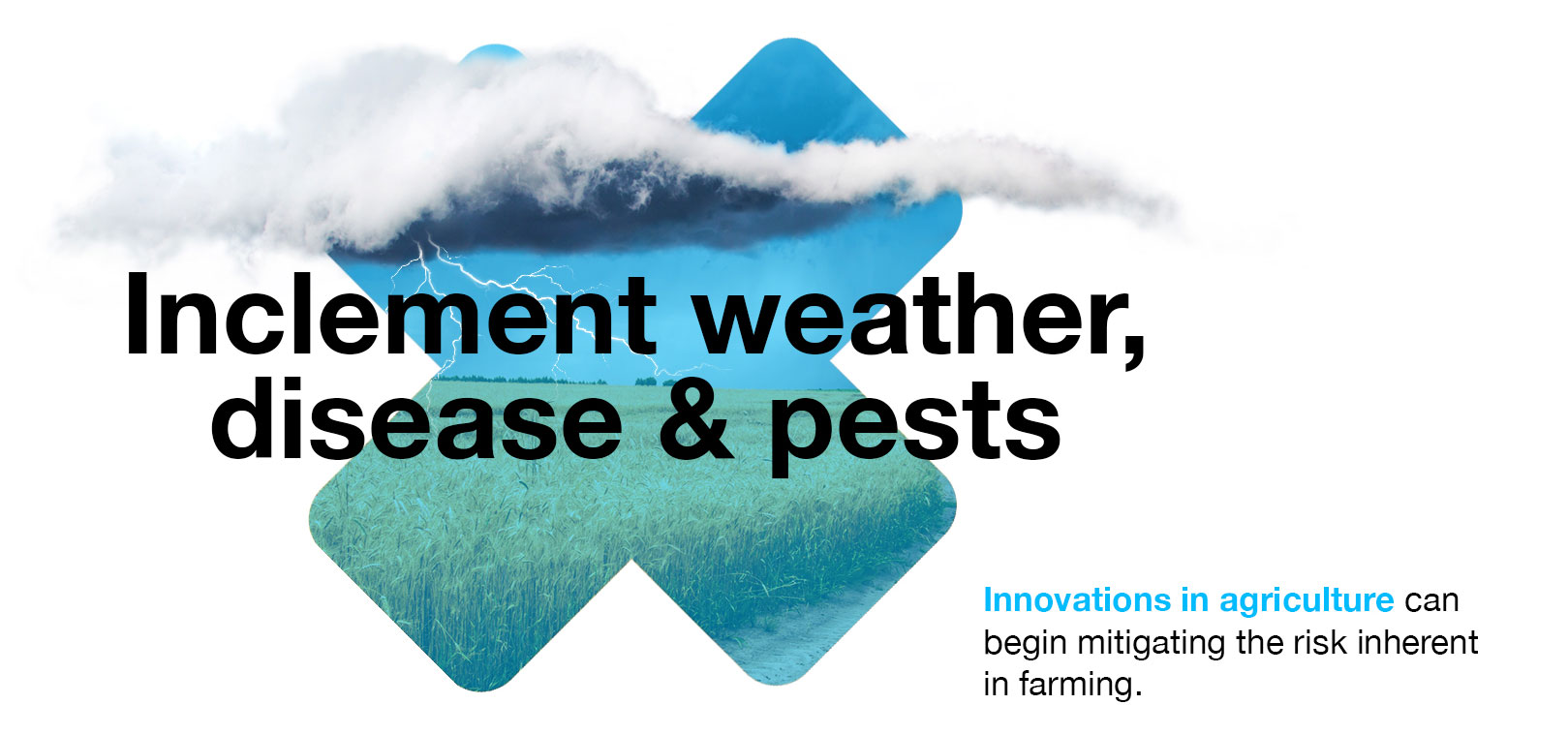 Inclement weather, disease & pests

Innovations in agriculture can begin mitigating the risk inherent in farming.